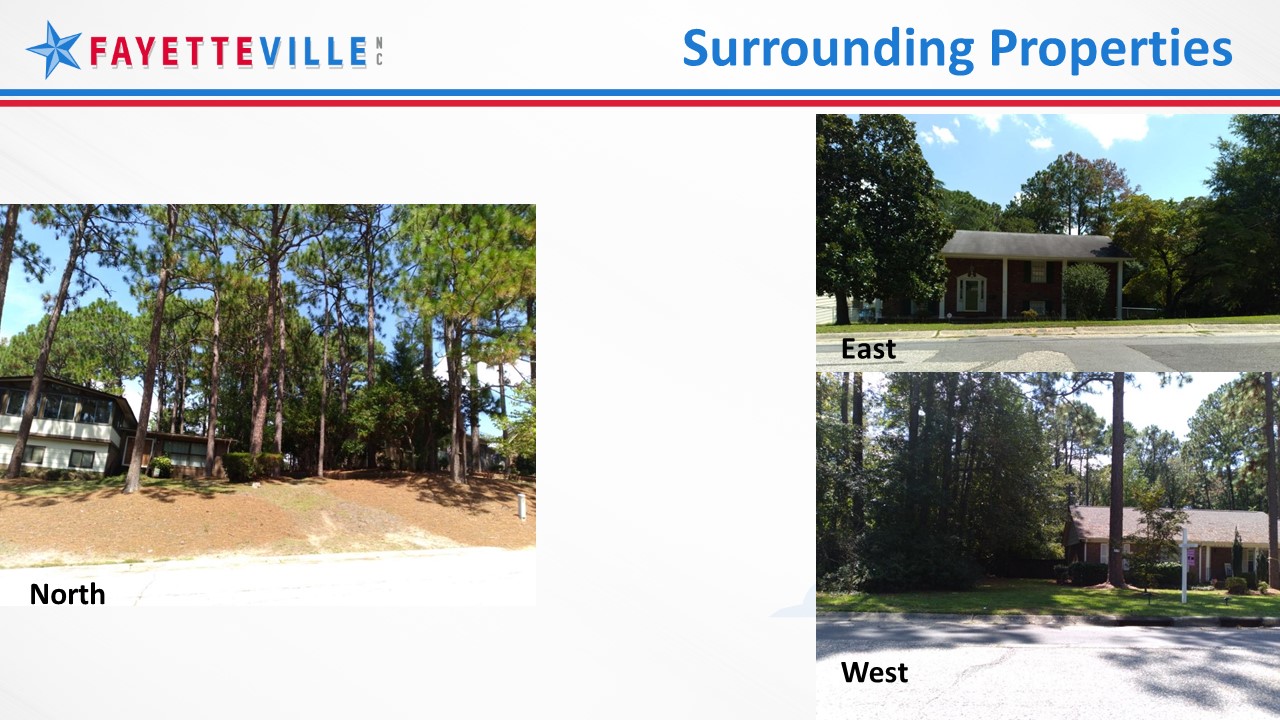 FAYETTEVILLE NC

Surrounding Properties

North

East

West